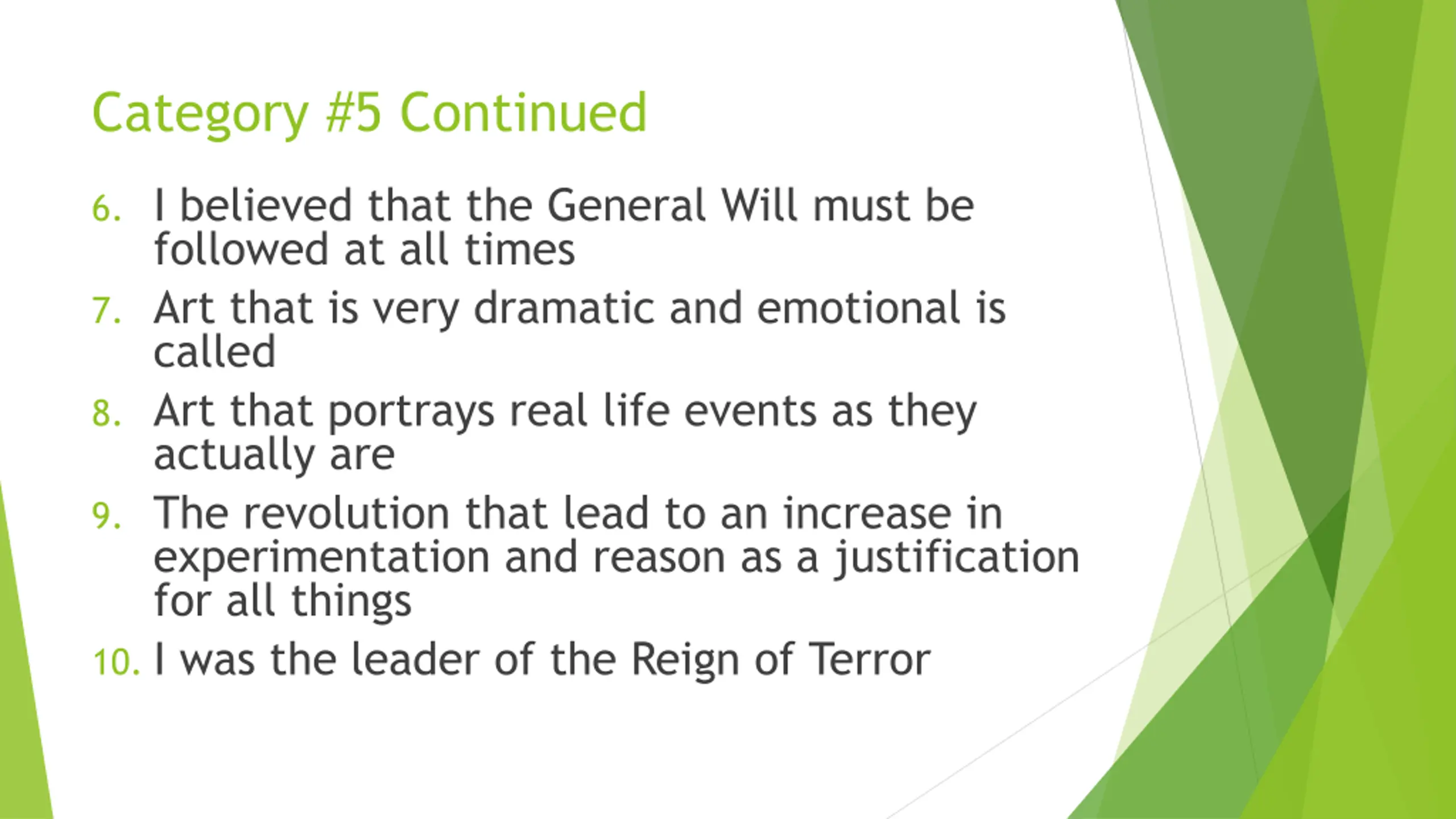 Category #5 Continued

6. I believed that the General Will must be followed at all times
7. Art that is very dramatic and emotional is called
8. Art that portrays real life events as they actually are
9. The revolution that lead to an increase in experimentation and reason as a justification for all things
10. I was the leader of the Reign of Terror